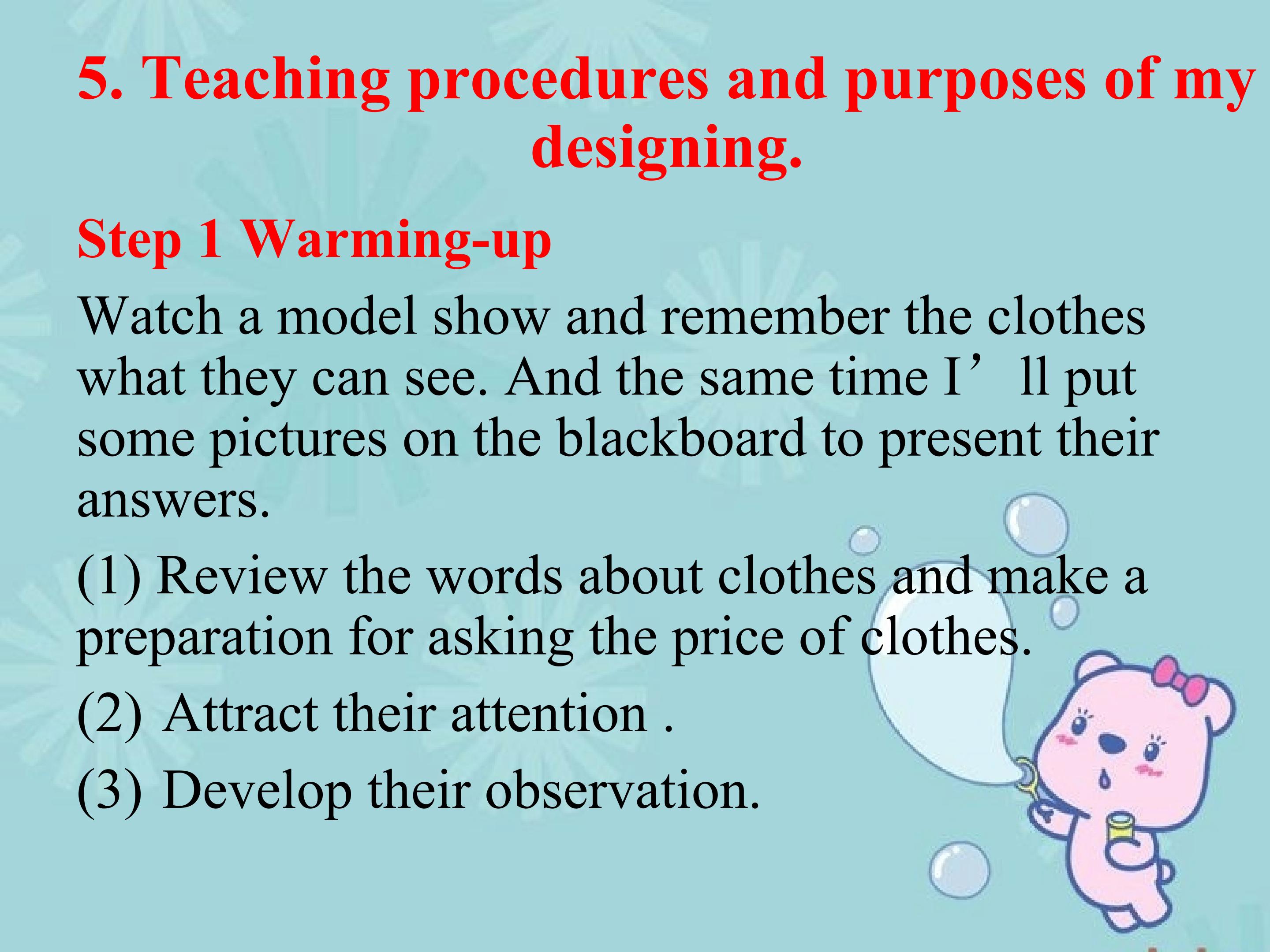 5. Teaching procedures and purposes of my designing.

Step 1 Warming-up

Watch a model show and remember the clothes what they can see. And the same time I’ll put some pictures on the blackboard to present their answers.

(1) Review the words about clothes and make a preparation for asking the price of clothes.

(2) Attract their attention .

(3) Develop their observation.